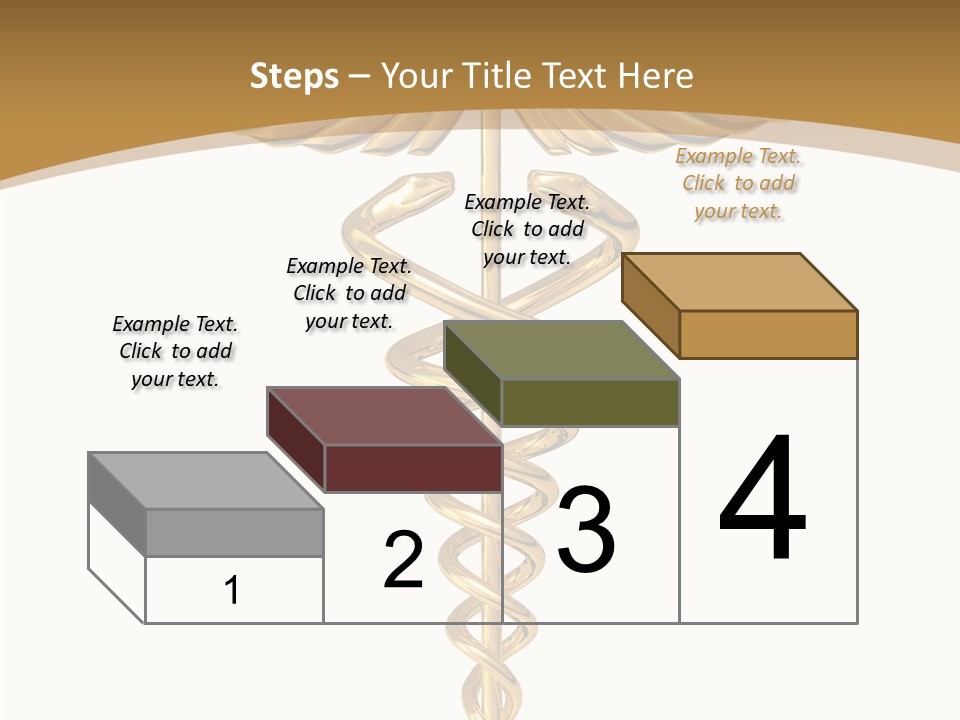 Steps – Your Title Text Here

Example Text. Click to add your text.

Example Text. Click to add your text.

Example Text. Click to add your text.

Example Text. Click to add your text.

1

2

3

4